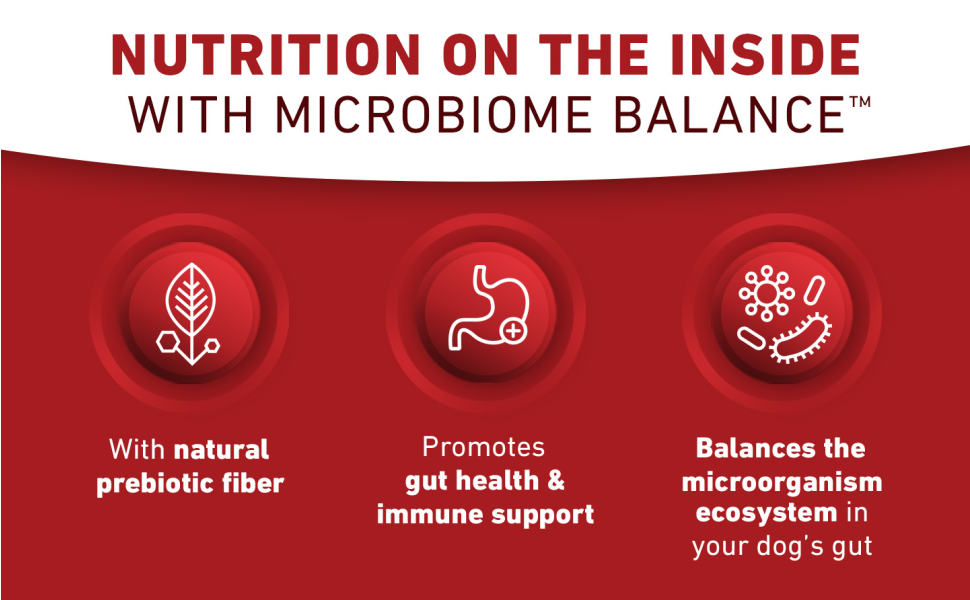 NUTRITION ON THE INSIDE
WITH MICROBIOME BALANCE™

With natural prebiotic fiber

Promotes gut health & immune support

Balances the microorganism ecosystem in your dog's gut